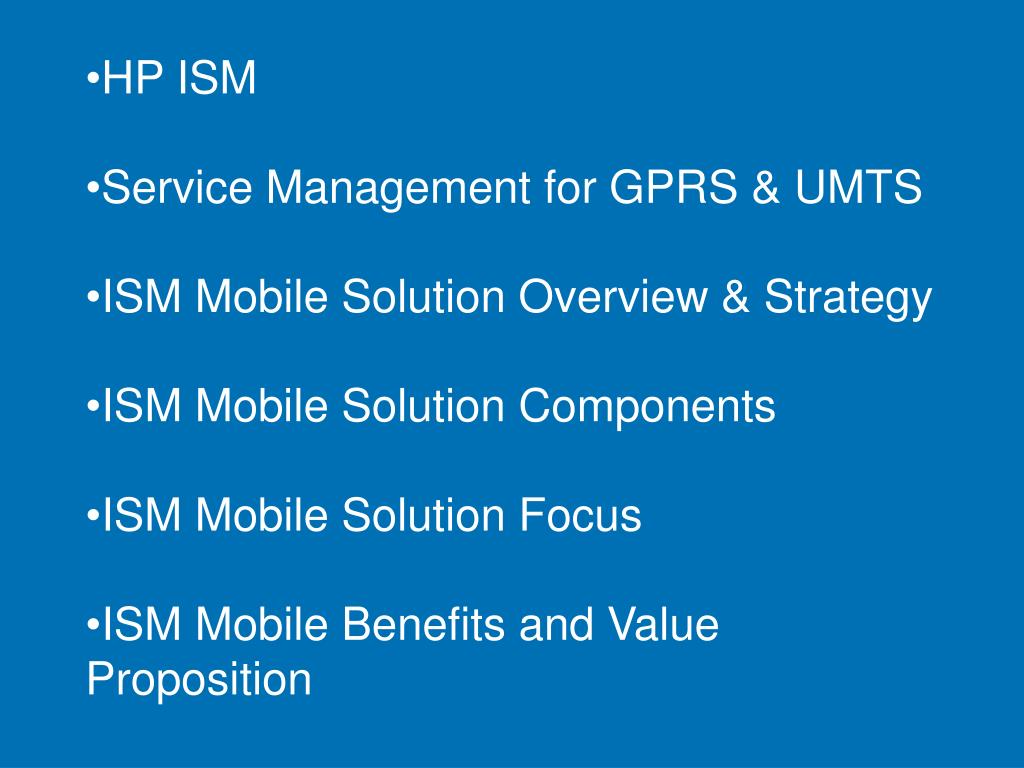 •HP ISM

•Service Management for GPRS & UMTS

•ISM Mobile Solution Overview & Strategy

•ISM Mobile Solution Components

•ISM Mobile Solution Focus

•ISM Mobile Benefits and Value Proposition